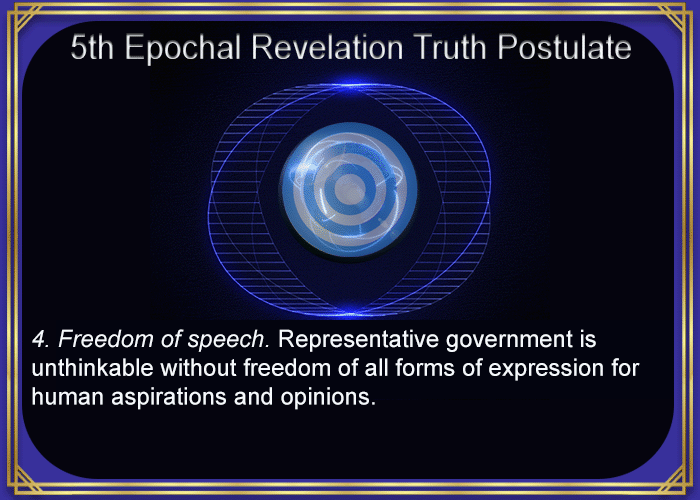 5th Epochal Revelation Truth Postulate

4. Freedom of speech. Representative government is unthinkable without freedom of all forms of expression for human aspirations and opinions.